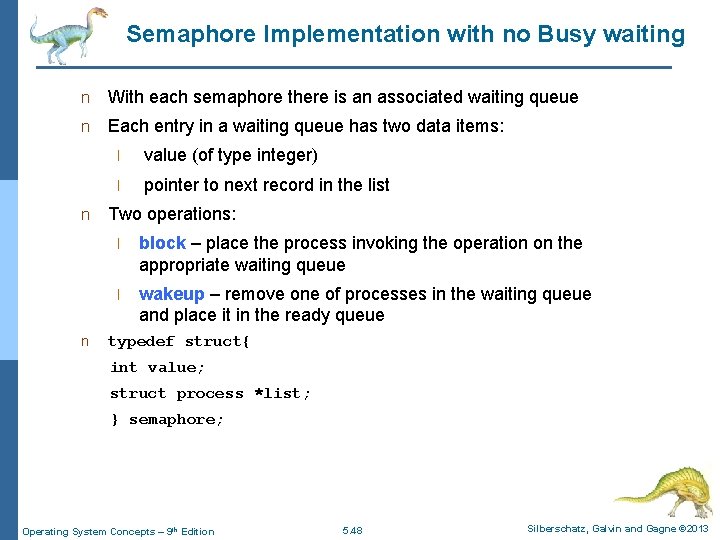 Semaphore Implementation with no Busy waiting

n With each semaphore there is an associated waiting queue

n Each entry in a waiting queue has two data items:

l value (of type integer)

l pointer to next record in the list

n Two operations:

l block – place the process invoking the operation on the appropriate waiting queue

l wakeup – remove one of processes in the waiting queue and place it in the ready queue

n typedef struct{

int value;

struct process *list;

} semaphore;

Operating System Concepts – 9th Edition 5.48 Silberschatz, Galvin and Gagne ©2013